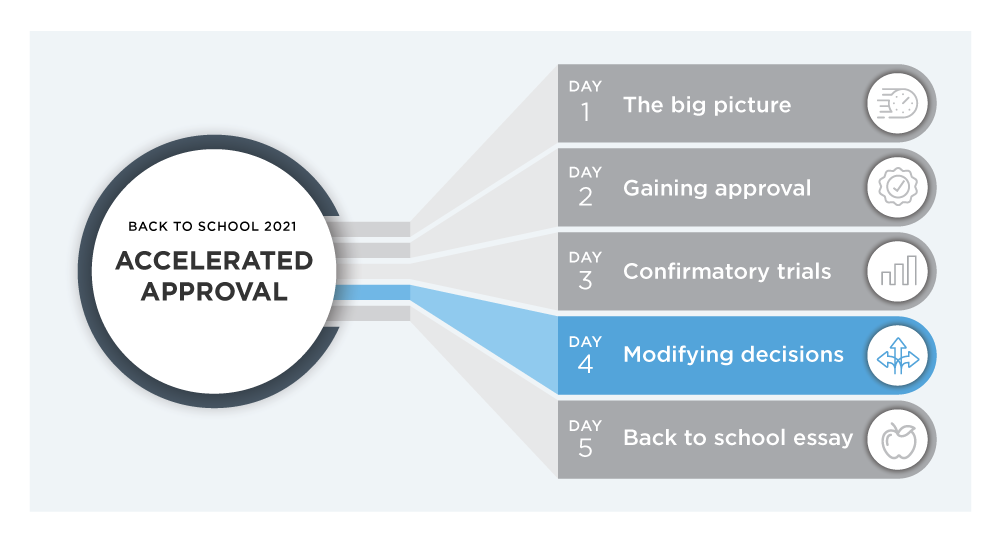 BACK TO SCHOOL 2021

ACCELERATED APPROVAL

DAY 1 The big picture

DAY 2 Gaining approval

DAY 3 Confirmatory trials

DAY 4 Modifying decisions

DAY 5 Back to school essay